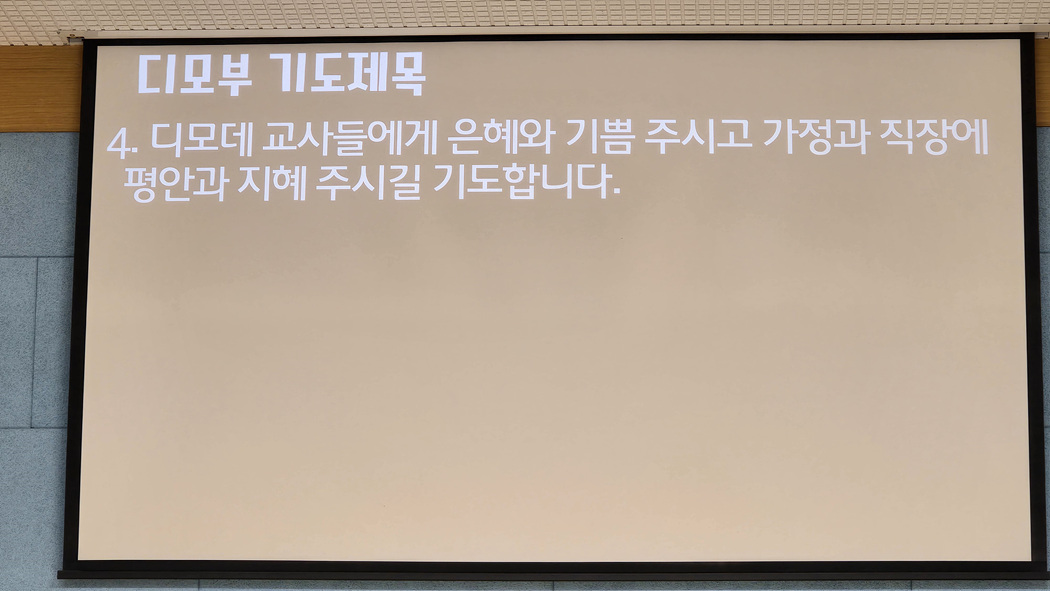 디모부 기도제목

4. 디모데 교사들에게 은혜와 기쁨 주시고 가정과 직장에 평안과 지혜 주시길 기도합니다.